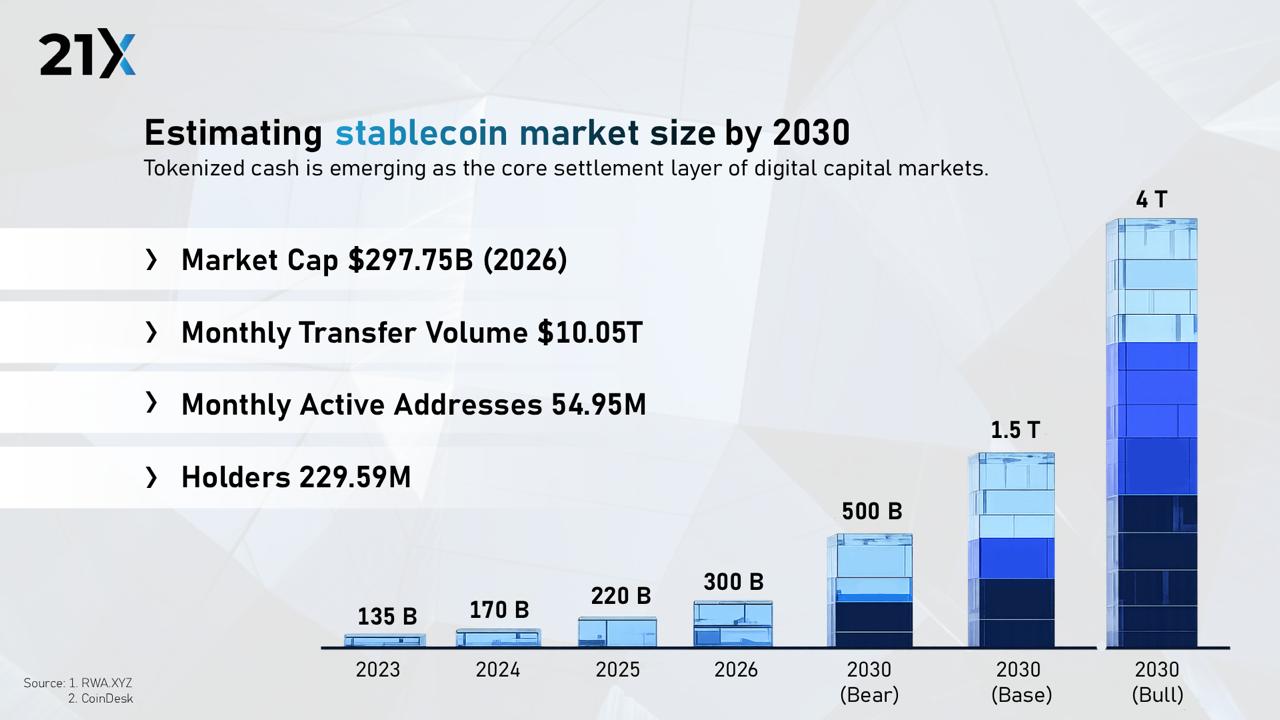 21X

Estimating stablecoin market size by 2030

Tokenized cash is emerging as the core settlement layer of digital capital markets.

› Market Cap $297.75B (2026)

› Monthly Transfer Volume $10.05T

› Monthly Active Addresses 54.95M

› Holders 229.59M

135 B
170 B
220 B
300 B
500 B
1.5 T
4 T

2023
2024
2025
2026
2030 (Bear)
2030 (Base)
2030 (Bull)

Source: 1. RWA.XYZ
2. CoinDesk